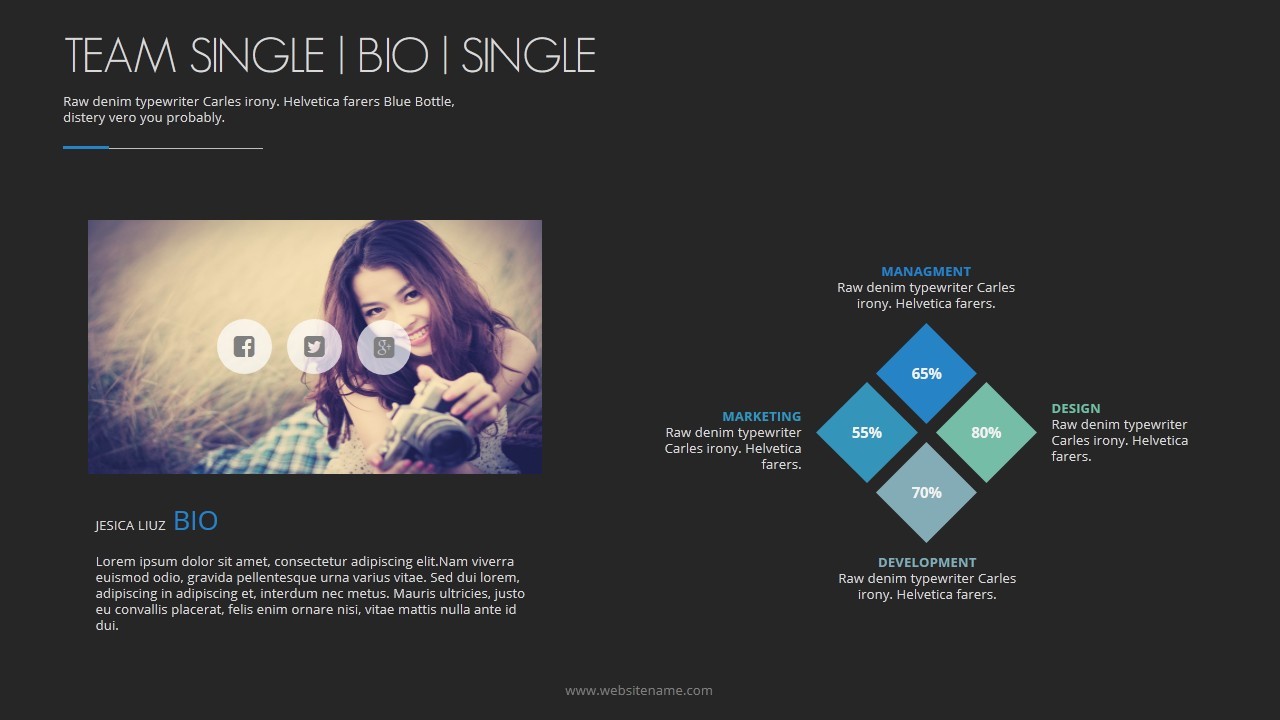 TEAM SINGLE | BIO | SINGLE

Raw denim typewriter Carles irony. Helvetica farers Blue Bottle, distery vero you probably.

JESICA LIUZ BIO

Lorem ipsum dolor sit amet, consectetur adipiscing elit.Nam viverra euismod odio, gravida pellentesque urna varius vitae. Sed dui lorem, adipiscing in adipiscing et, interdum nec metus. Mauris ultricies, justo eu convallis placerat, felis enim ornare nisi, vitae mattis nulla ante id dui.

MANAGMENT
Raw denim typewriter Carles irony. Helvetica farers.

65%

MARKETING
Raw denim typewriter Carles irony. Helvetica farers.

55%

80%

DESIGN
Raw denim typewriter Carles irony. Helvetica farers.

70%

DEVELOPMENT
Raw denim typewriter Carles irony. Helvetica farers.

www.websitename.com